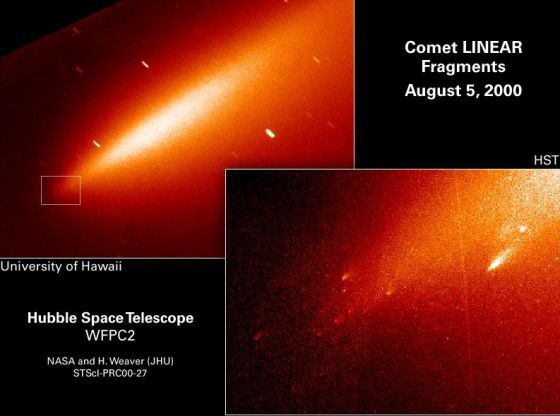 Comet LINEAR
Fragments
August 5, 2000

HST

University of Hawaii

Hubble Space Telescope
WFPC2

NASA and H. Weaver (JHU)
STScI-PRC00-27